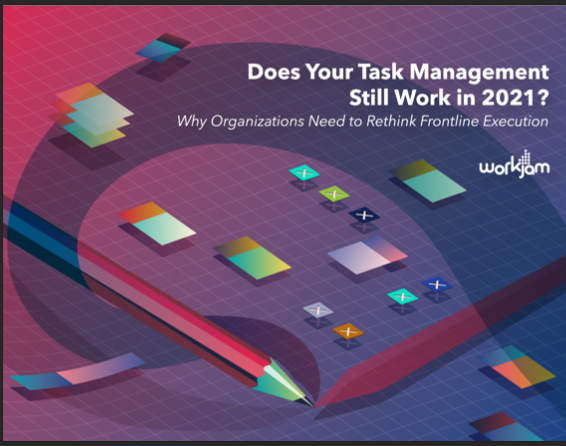 Does Your Task Management Still Work in 2021?
Why Organizations Need to Rethink Frontline Execution

workjam